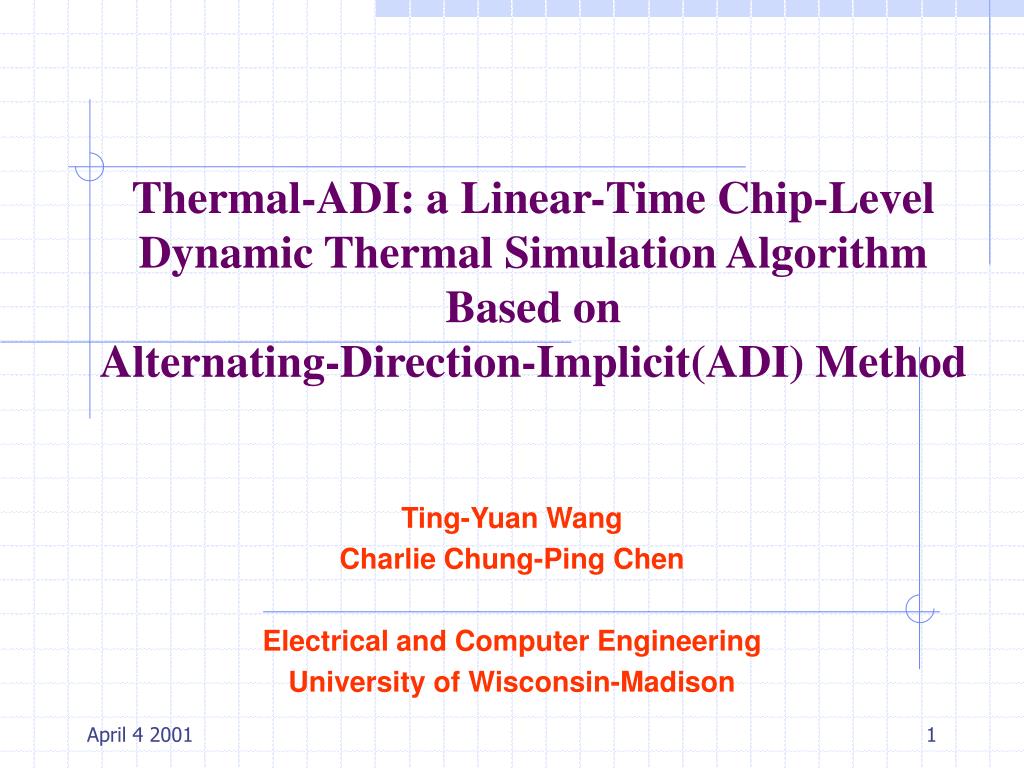 Thermal-ADI: a Linear-Time Chip-Level Dynamic Thermal Simulation Algorithm Based on Alternating-Direction-Implicit(ADI) Method

Ting-Yuan Wang
Charlie Chung-Ping Chen

Electrical and Computer Engineering
University of Wisconsin-Madison

April 4 2001

1